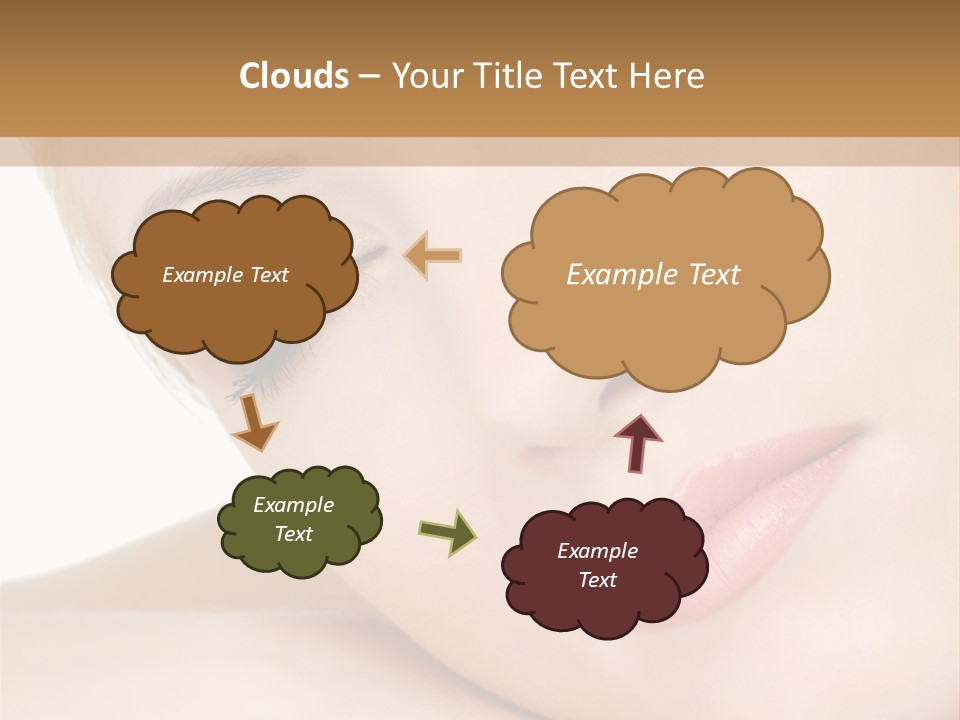 Clouds – Your Title Text Here

Example Text

Example Text

Example Text

Example Text